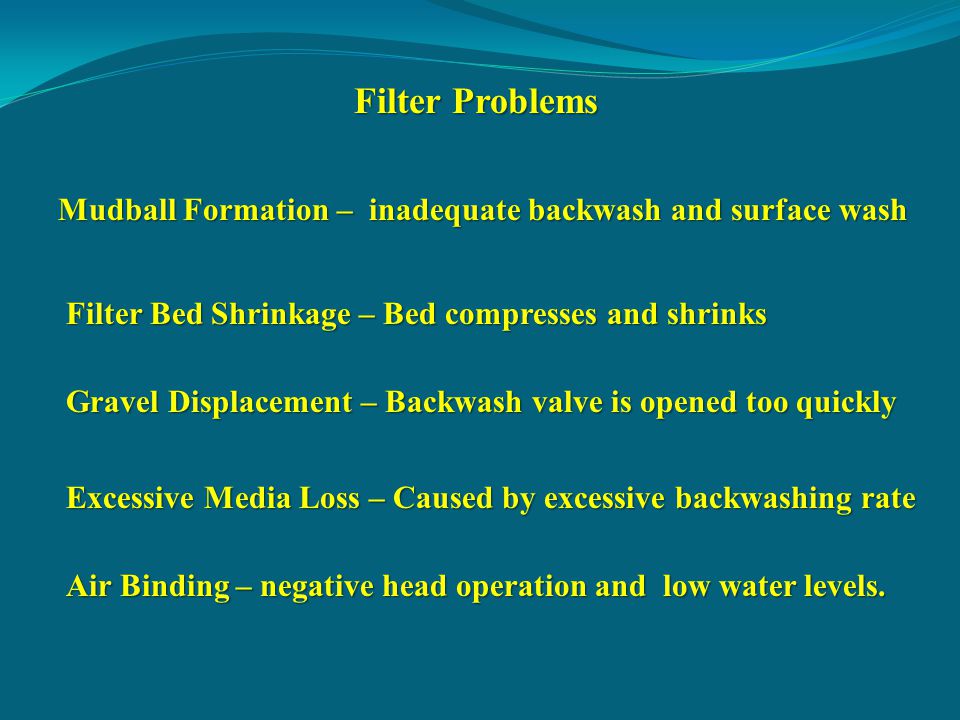 Filter Problems

Mudball Formation – inadequate backwash and surface wash

Filter Bed Shrinkage – Bed compresses and shrinks

Gravel Displacement – Backwash valve is opened too quickly

Excessive Media Loss – Caused by excessive backwashing rate

Air Binding – negative head operation and low water levels.